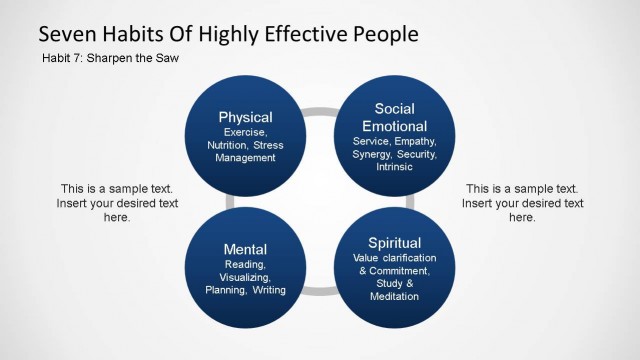 Seven Habits Of Highly Effective People

Habit 7: Sharpen the Saw

Physical
Exercise, Nutrition, Stress Management

Social Emotional
Service, Empathy, Synergy, Security, Intrinsic

This is a sample text. Insert your desired text here.

This is a sample text. Insert your desired text here.

Mental
Reading, Visualizing, Planning, Writing

Spiritual
Value clarification & Commitment, Study & Meditation